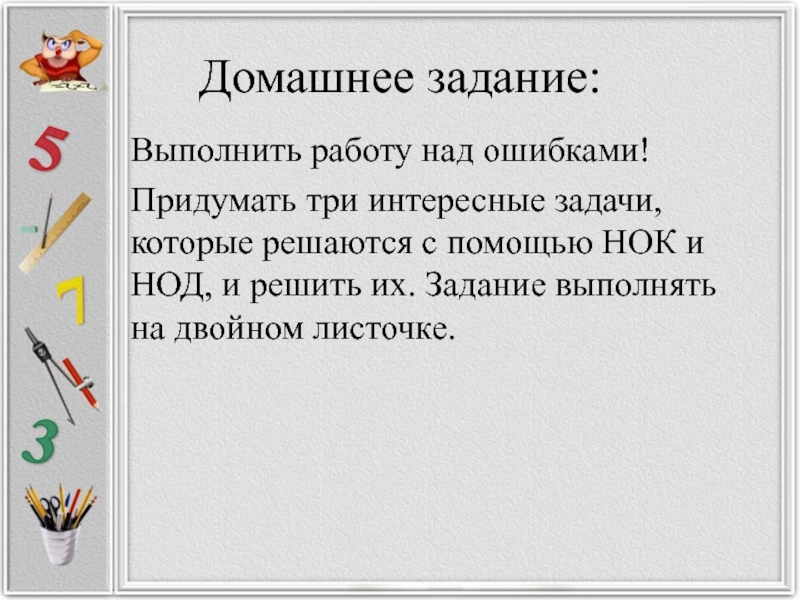 5

7

3

Домашнее задание:

Выполнить работу над ошибками!

Придумать три интересные задачи, которые решаются с помощью НОК и НОД, и решить их. Задание выполнять на двойном листочке.